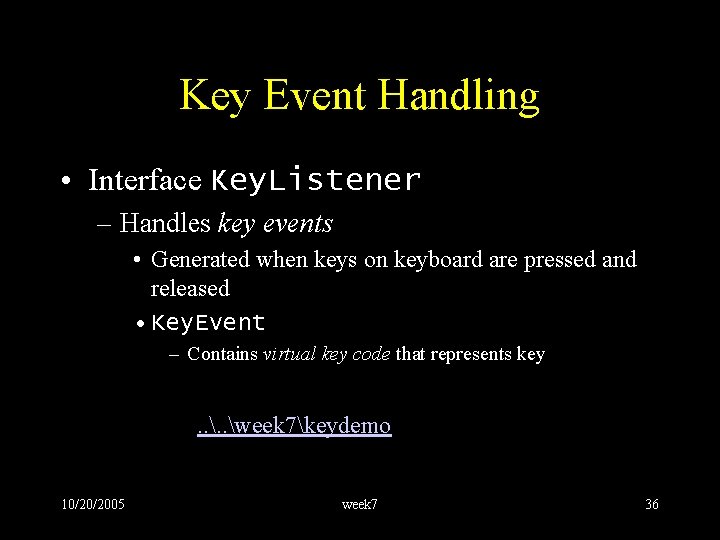 Key Event Handling

• Interface KeyListener

– Handles key events

• Generated when keys on keyboard are pressed and released

• KeyEvent

– Contains virtual key code that represents key

..\..\week7\keydemo

10/20/2005

week7

36